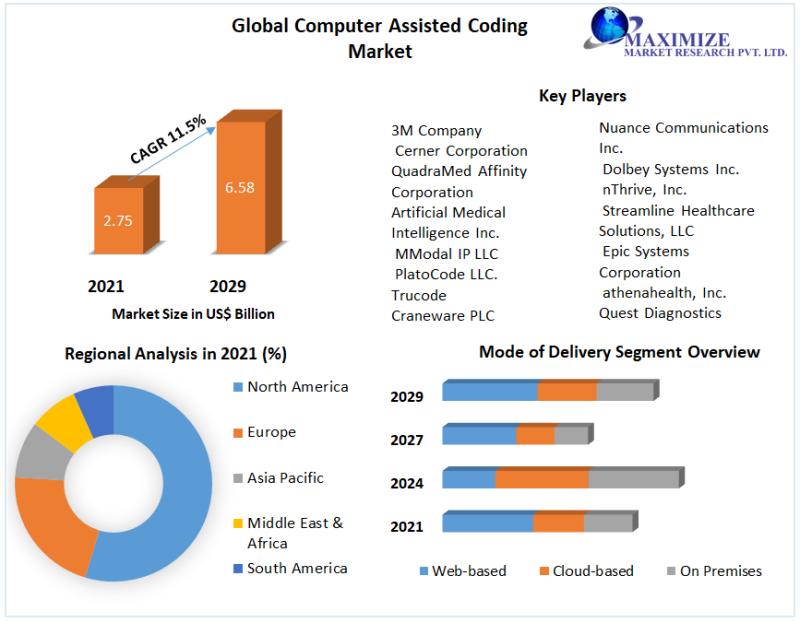 Global Computer Assisted Coding Market

MAXIMIZE
MARKET RESEARCH PVT. LTD.

CAGR 11.5%

2.75

6.58

2021

2029

Market Size in US$ Billion

Key Players

3M Company
Cerner Corporation
QuadraMed Affinity Corporation
Artificial Medical Intelligence Inc.
MModal IP LLC
PlatoCode LLC.
Trucode
Craneware PLC

Nuance Communications Inc.
Dolbey Systems Inc.
nThrive, Inc.
Streamline Healthcare Solutions, LLC
Epic Systems Corporation
athenahealth, Inc.
Quest Diagnostics

Regional Analysis in 2021 (%)

North America
Europe
Asia Pacific
Middle East & Africa
South America

Mode of Delivery Segment Overview

2029
2027
2024
2021

Web-based
Cloud-based
On Premises